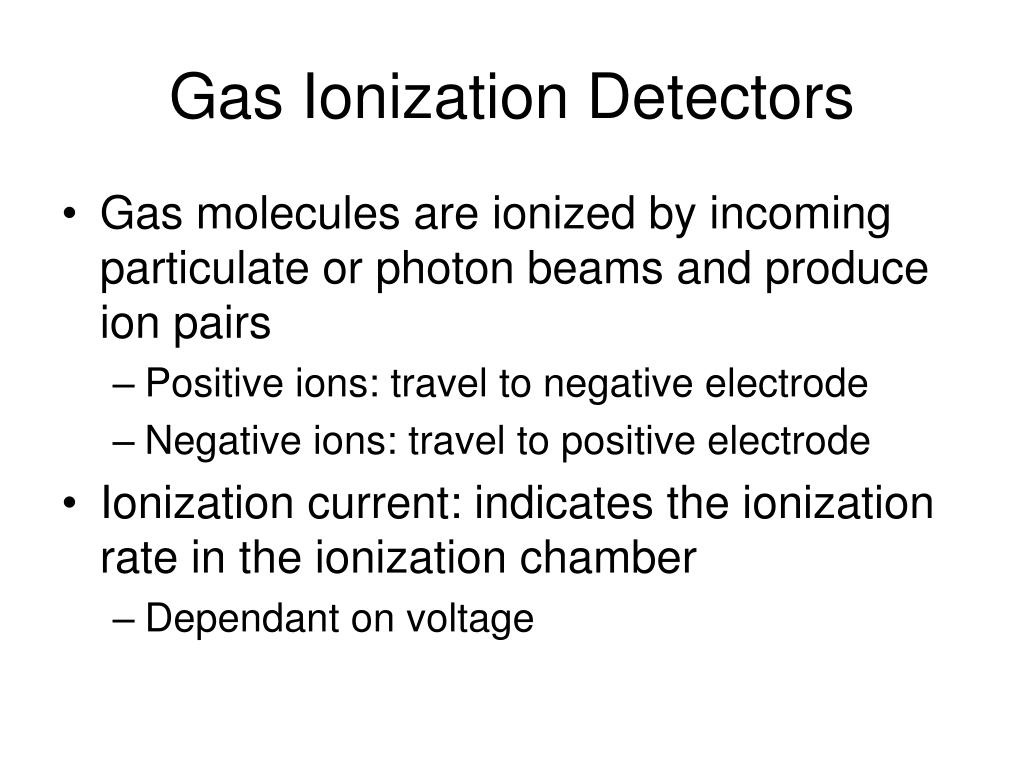 Gas Ionization Detectors

• Gas molecules are ionized by incoming particulate or photon beams and produce ion pairs
– Positive ions: travel to negative electrode
– Negative ions: travel to positive electrode
• Ionization current: indicates the ionization rate in the ionization chamber
– Dependant on voltage